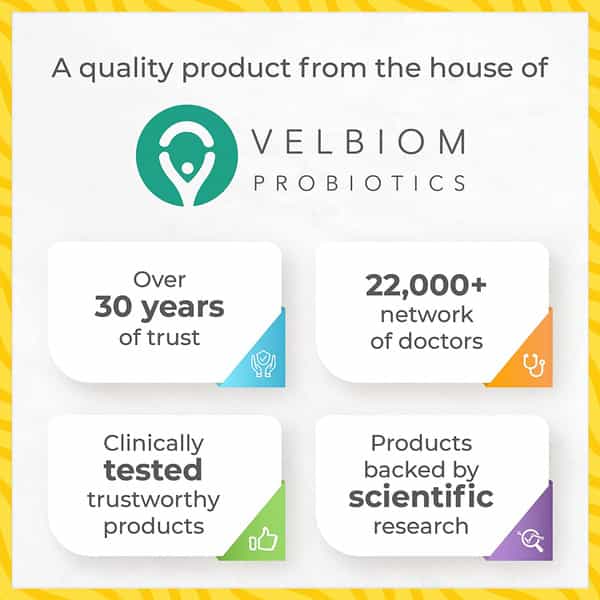 A quality product from the house of

VELBIOM
PROBIOTICS

Over
30 years
of trust

22,000+
network
of doctors

Clinically
tested
trustworthy
products

Products
backed by
scientific
research